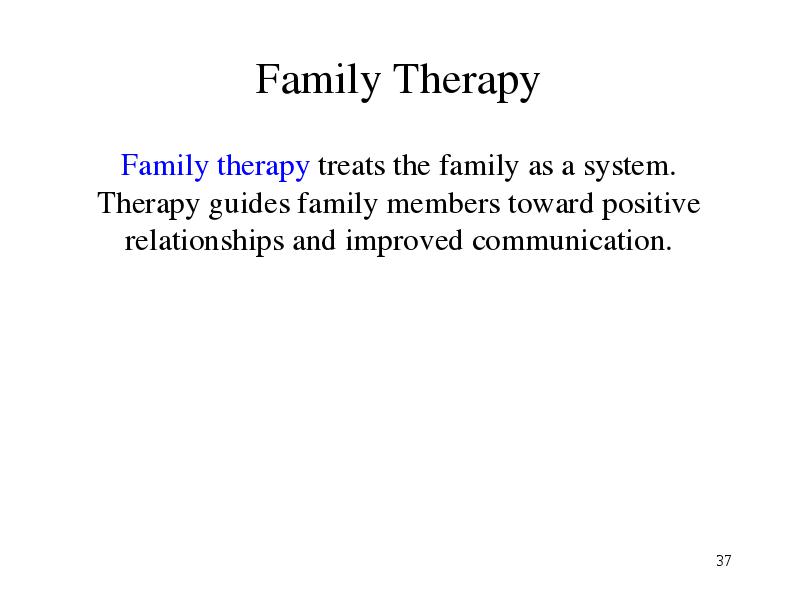 Family Therapy

Family therapy treats the family as a system. Therapy guides family members toward positive relationships and improved communication.

37